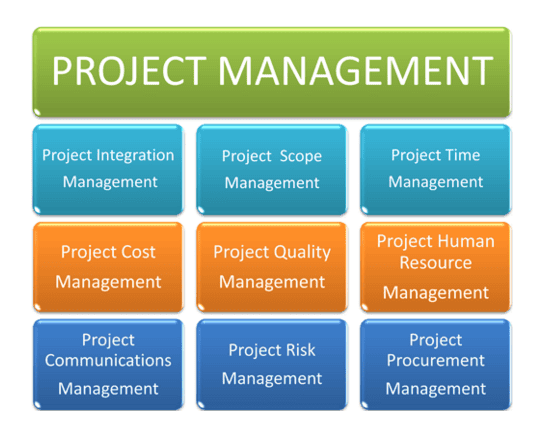 PROJECT MANAGEMENT

Project Integration Management

Project Scope Management

Project Time Management

Project Cost Management

Project Quality Management

Project Human Resource Management

Project Communications Management

Project Risk Management

Project Procurement Management